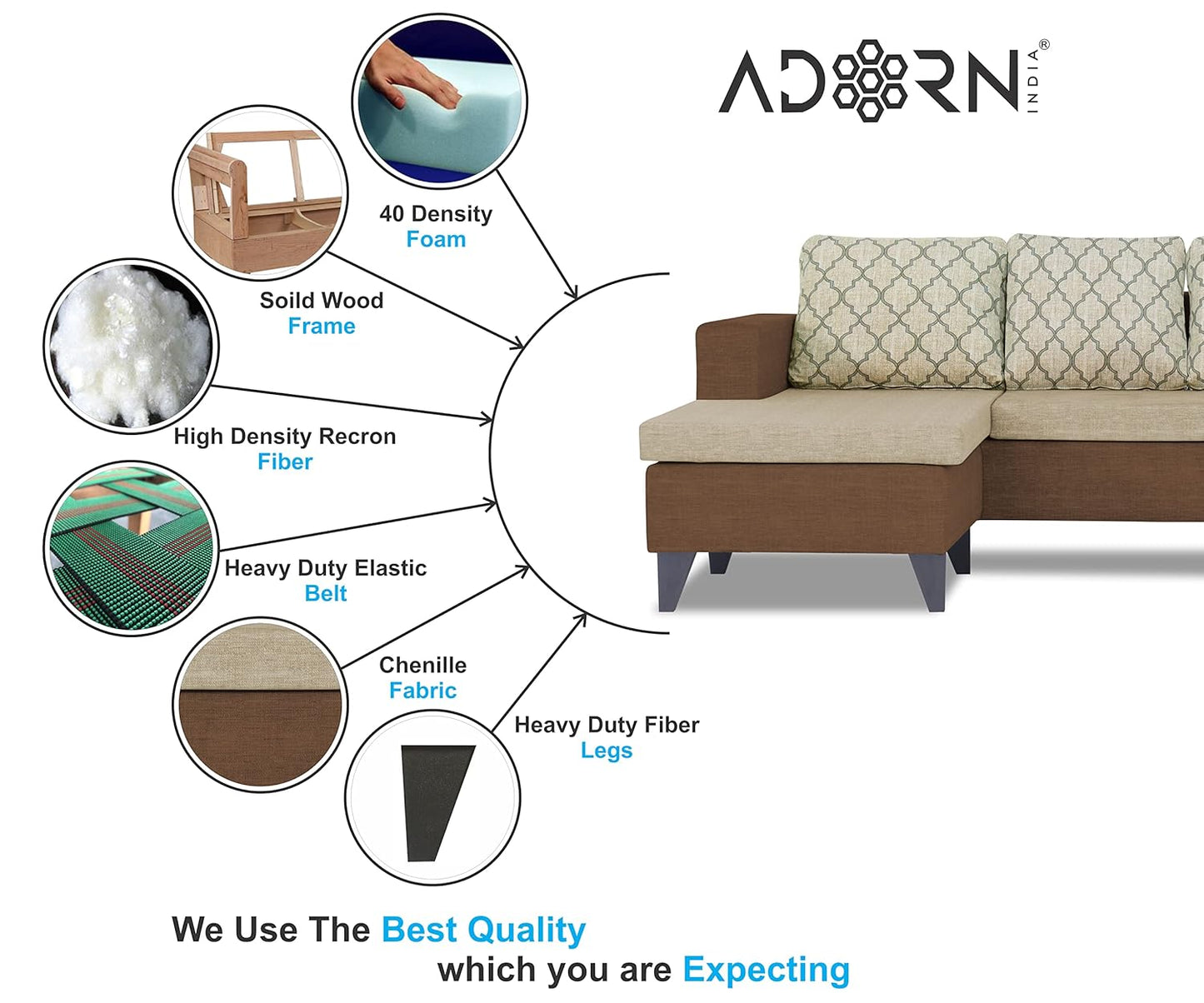 ADORN INDIA®

40 Density
Foam

Soild Wood
Frame

High Density Recron
Fiber

Heavy Duty Elastic
Belt

Chenille
Fabric

Heavy Duty Fiber
Legs

We Use The Best Quality
which you are Expecting